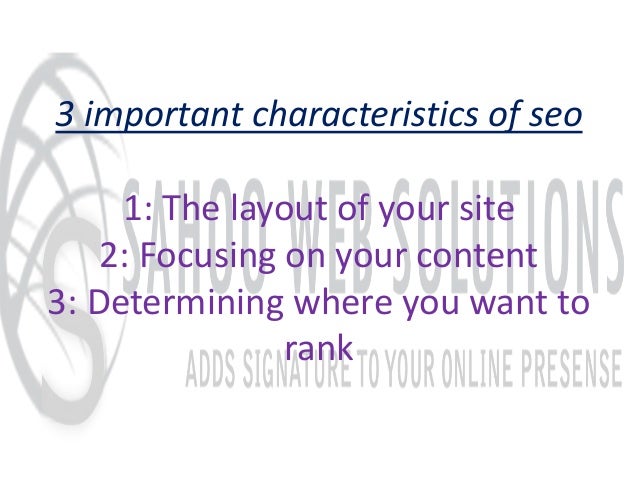 3 important characteristics of seo

1: The layout of your site
2: Focusing on your content
3: Determining where you want to rank

SAHOO WEB SOLUTIONS
ADDS SIGNATURE TO YOUR ONLINE PRESENSE